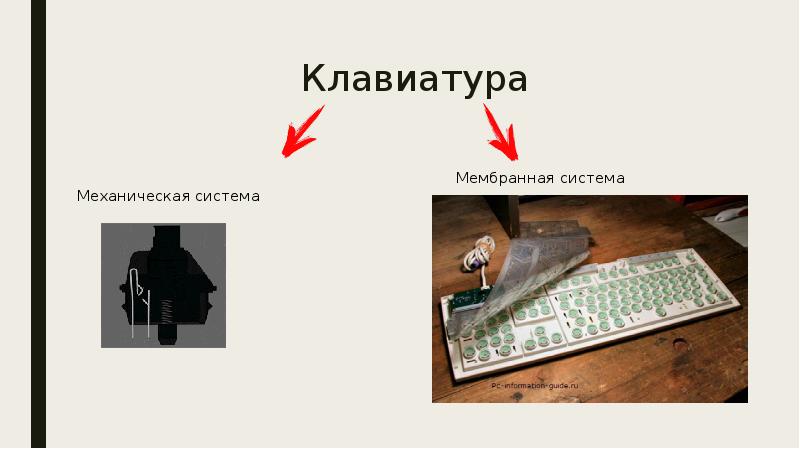 Клавиатура

Механическая система

Мембранная система

pc-information-guide.ru